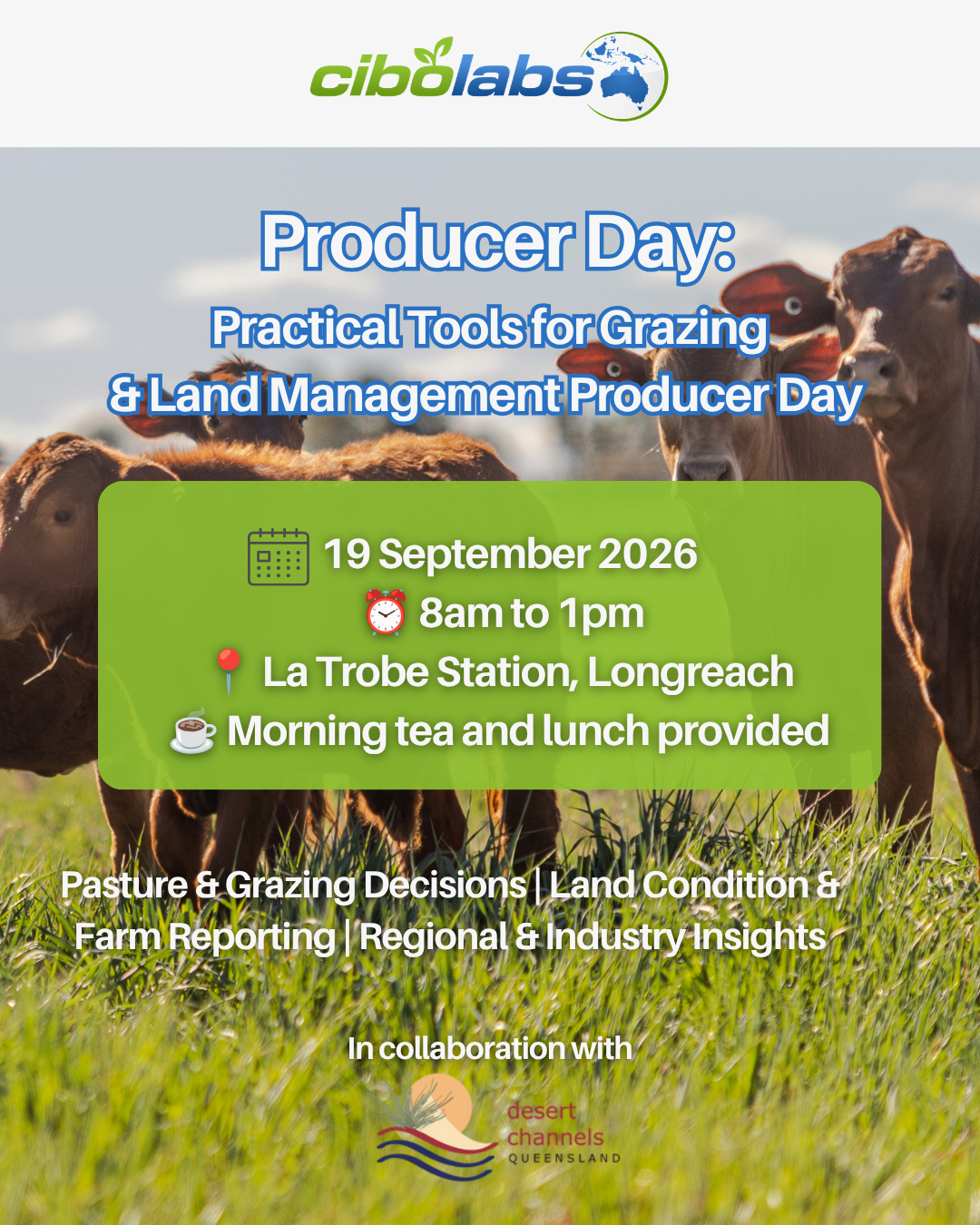 cibolabs

Producer Day:
Practical Tools for Grazing & Land Management Producer Day

19 September 2026
8am to 1pm
La Trobe Station, Longreach
Morning tea and lunch provided

Pasture & Grazing Decisions | Land Condition & Farm Reporting | Regional & Industry Insights

In collaboration with

desert channels QUEENSLAND